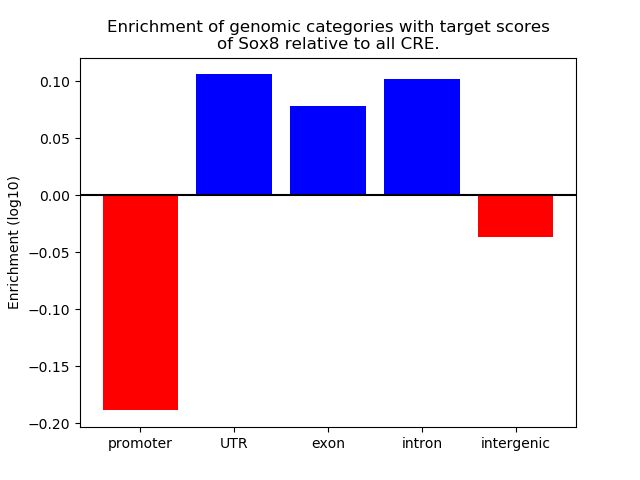 Enrichment of genomic categories with target scores of Sox8 relative to all CRE.

Enrichment (log10)

0.10
0.05
0.00
−0.05
−0.10
−0.15
−0.20

promoter
UTR
exon
intron
intergenic